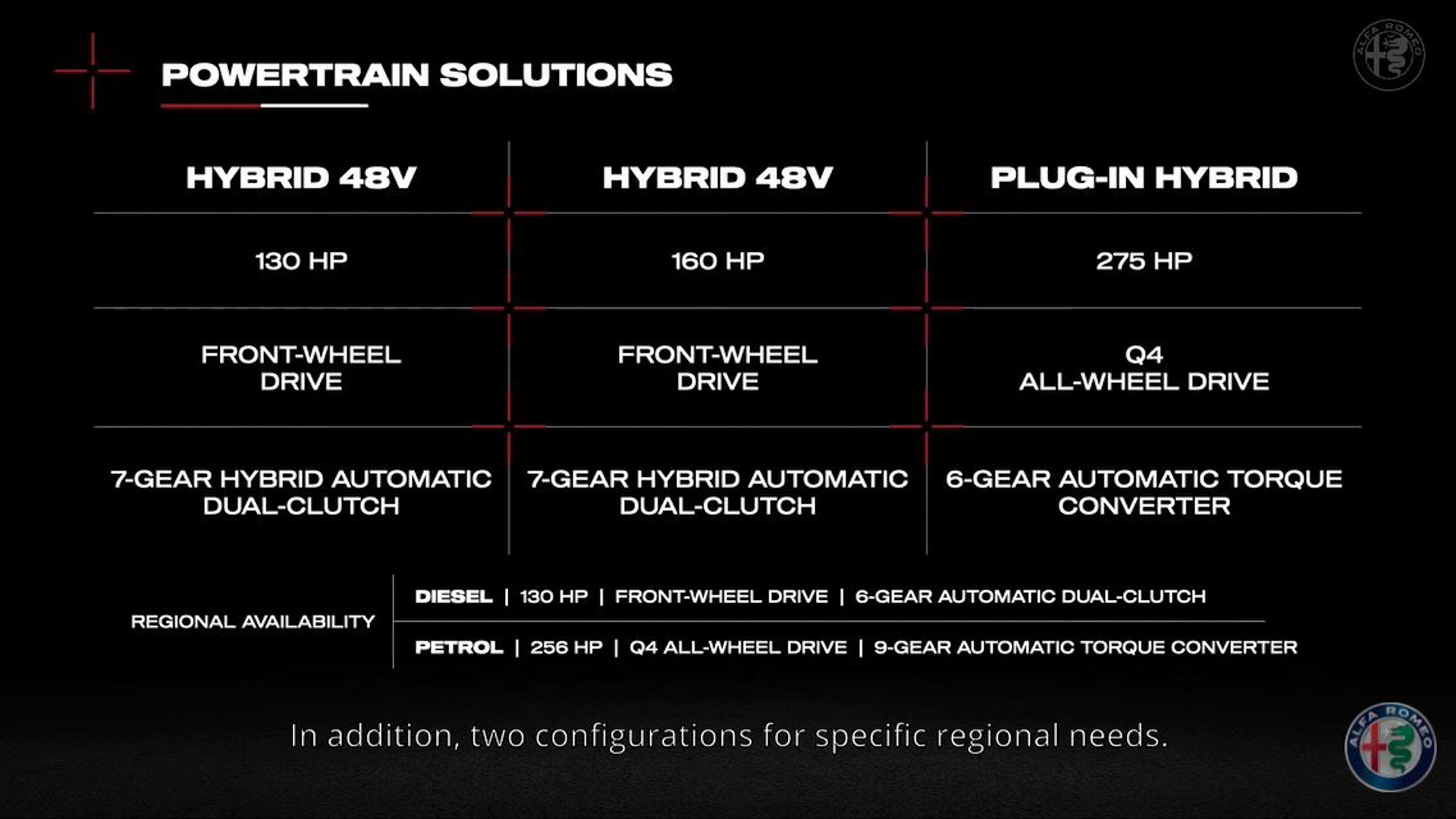 ALFA ROMEO

POWERTRAIN SOLUTIONS

| HYBRID 48V | HYBRID 48V | PLUG-IN HYBRID |
|---|---|---|
| 130 HP | 160 HP | 275 HP |
| FRONT-WHEEL DRIVE | FRONT-WHEEL DRIVE | Q4 ALL-WHEEL DRIVE |
| 7-GEAR HYBRID AUTOMATIC DUAL-CLUTCH | 7-GEAR HYBRID AUTOMATIC DUAL-CLUTCH | 6-GEAR AUTOMATIC TORQUE CONVERTER |

REGIONAL AVAILABILITY

DIESEL | 130 HP | FRONT-WHEEL DRIVE | 6-GEAR AUTOMATIC DUAL-CLUTCH

PETROL | 256 HP | Q4 ALL-WHEEL DRIVE | 9-GEAR AUTOMATIC TORQUE CONVERTER

In addition, two configurations for specific regional needs.

ALFA ROMEO